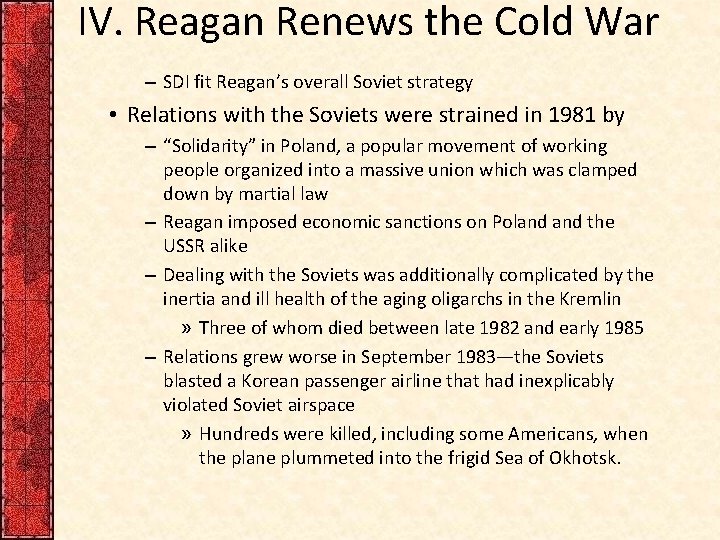 IV. Reagan Renews the Cold War

– SDI fit Reagan's overall Soviet strategy

• Relations with the Soviets were strained in 1981 by

– "Solidarity" in Poland, a popular movement of working people organized into a massive union which was clamped down by martial law

– Reagan imposed economic sanctions on Poland and the USSR alike

– Dealing with the Soviets was additionally complicated by the inertia and ill health of the aging oligarchs in the Kremlin

» Three of whom died between late 1982 and early 1985

– Relations grew worse in September 1983—the Soviets blasted a Korean passenger airline that had inexplicably violated Soviet airspace

» Hundreds were killed, including some Americans, when the plane plummeted into the frigid Sea of Okhotsk.